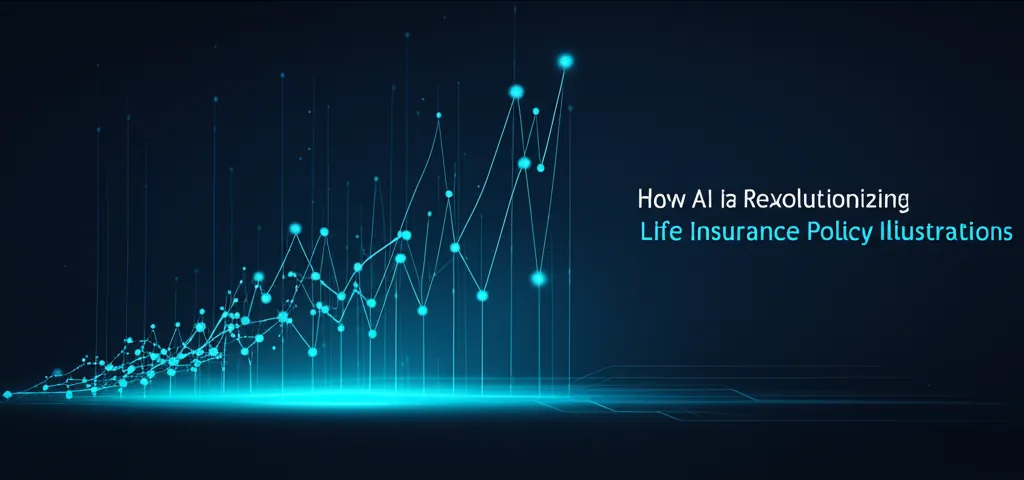 How AI Ia Rexolutionizing
Life Insurance Policy Illustrations